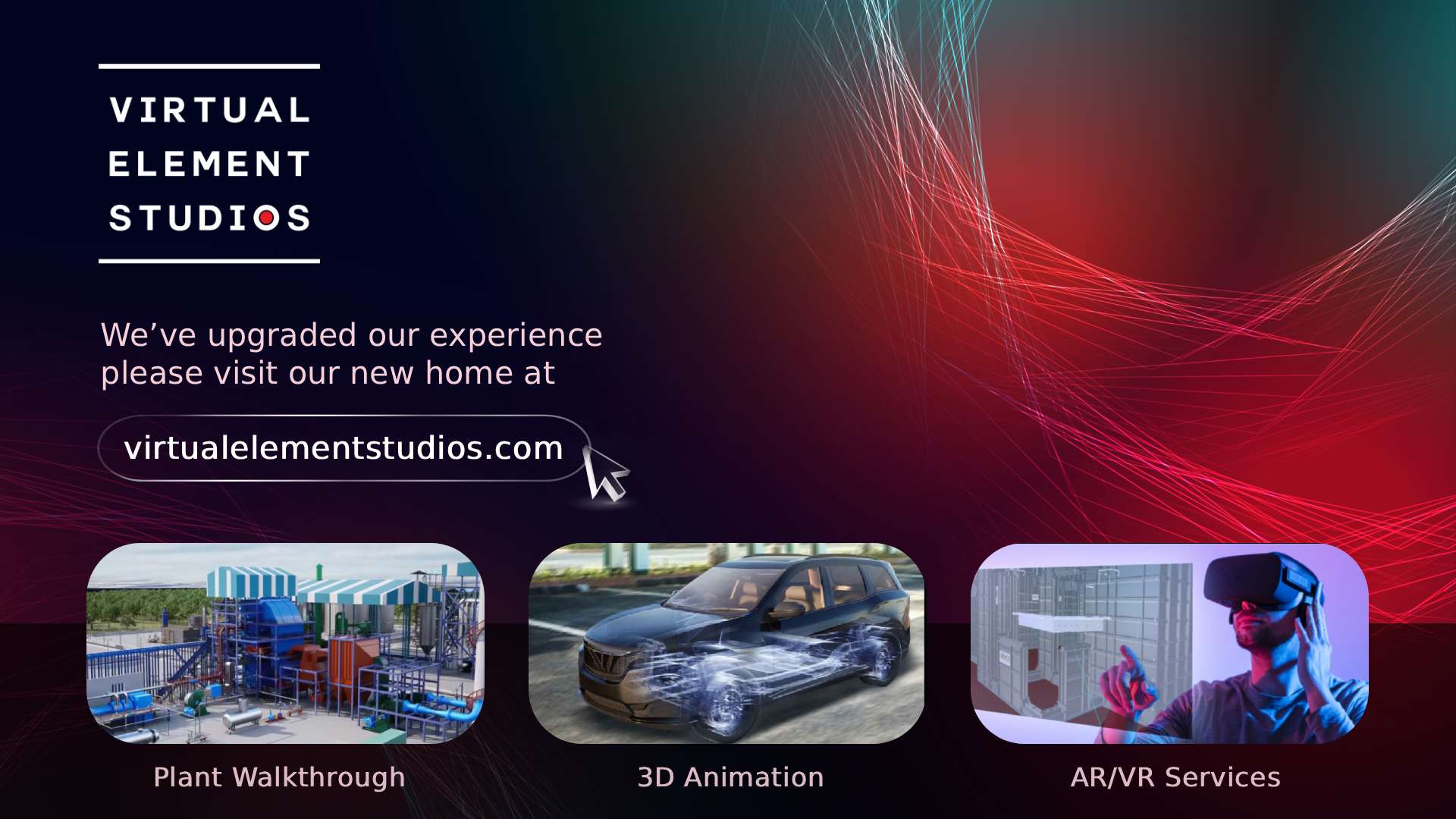 VIRTUAL
ELEMENT
STUDIOS

We’ve upgraded our experience
please visit our new home at

virtualelementstudios.com

Plant Walkthrough

3D Animation

AR/VR Services